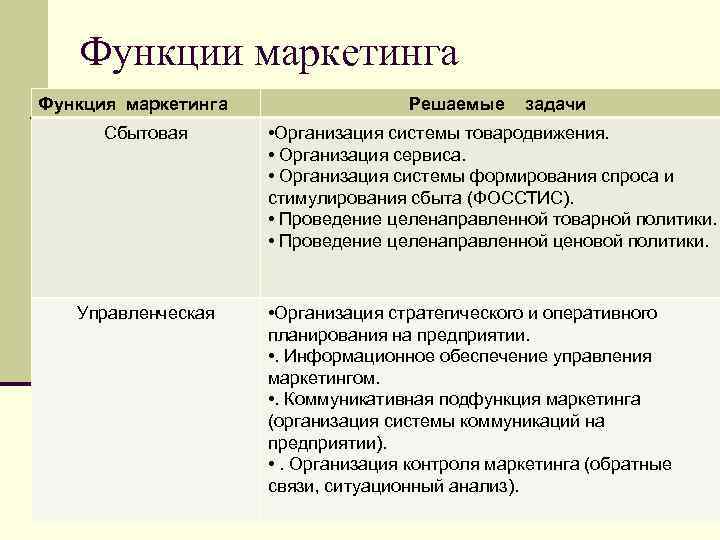 Функции маркетинга

| Функция маркетинга | Решаемые задачи |
|---|---|
| Сбытовая | •Организация системы товародвижения. • Организация сервиса. • Организация системы формирования спроса и стимулирования сбыта (ФОССТИС). • Проведение целенаправленной товарной политики. • Проведение целенаправленной ценовой политики. |
| Управленческая | •Организация стратегического и оперативного планирования на предприятии. •. Информационное обеспечение управления маркетингом. •. Коммуникативная подфункция маркетинга (организация системы коммуникаций на предприятии). • . Организация контроля маркетинга (обратные связи, ситуационный анализ). |